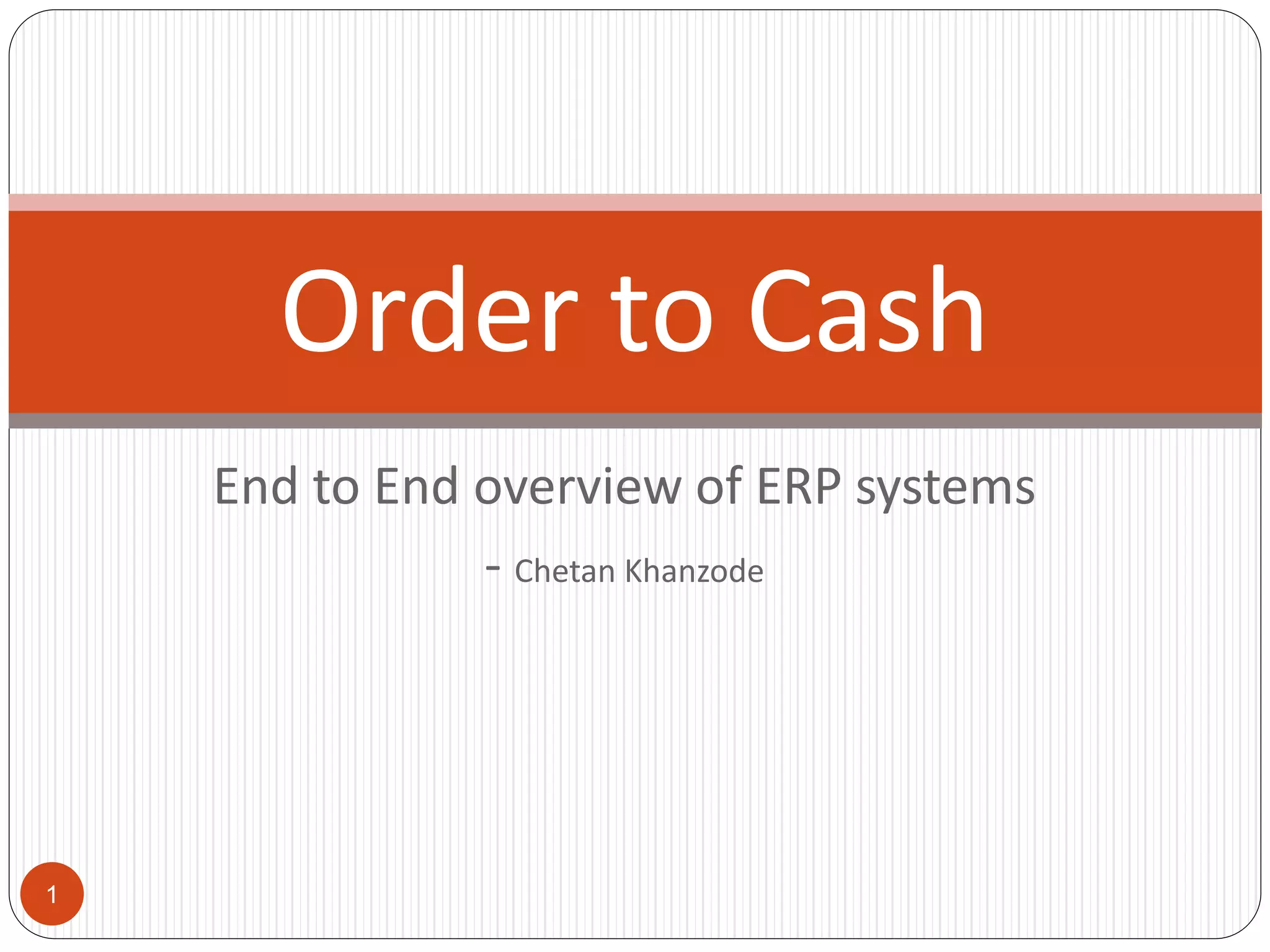 Order to Cash

End to End overview of ERP systems

- Chetan Khanzode

1